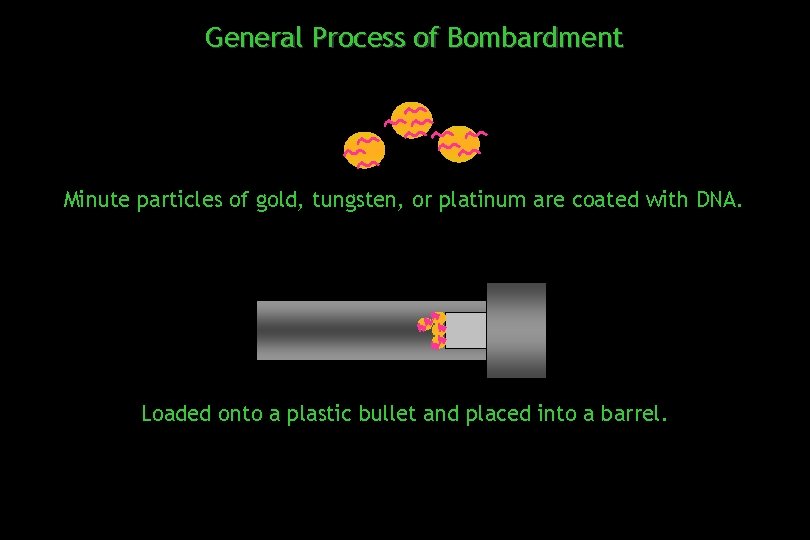 General Process of Bombardment

Minute particles of gold, tungsten, or platinum are coated with DNA.

Loaded onto a plastic bullet and placed into a barrel.